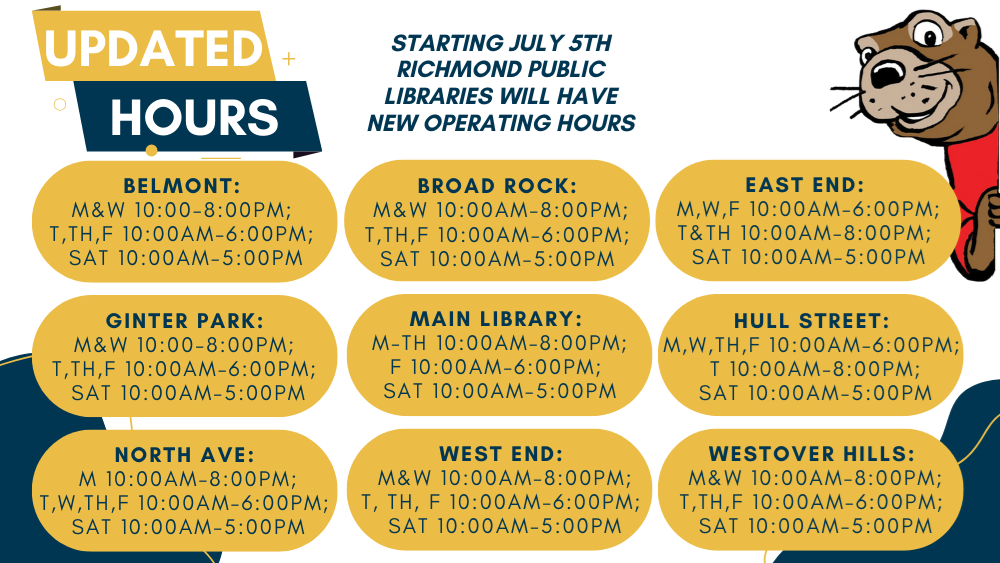 UPDATED HOURS

STARTING JULY 5TH RICHMOND PUBLIC LIBRARIES WILL HAVE NEW OPERATING HOURS

BELMONT:
M&W 10:00-8:00PM;
T,TH,F 10:00AM-6:00PM;
SAT 10:00AM-5:00PM

BROAD ROCK:
M&W 10:00AM-8:00PM;
T,TH,F 10:00AM-6:00PM;
SAT 10:00AM-5:00PM

EAST END:
M,W,F 10:00AM-6:00PM;
T&TH 10:00AM-8:00PM;
SAT 10:00AM-5:00PM

GINTER PARK:
M&W 10:00-8:00PM;
T,TH,F 10:00AM-6:00PM;
SAT 10:00AM-5:00PM

MAIN LIBRARY:
M-TH 10:00AM-8:00PM;
F 10:00AM-6:00PM;
SAT 10:00AM-5:00PM

HULL STREET:
M,W,TH,F 10:00AM-6:00PM;
T 10:00AM-8:00PM;
SAT 10:00AM-5:00PM

NORTH AVE:
M 10:00AM-8:00PM;
T,W,TH,F 10:00AM-6:00PM;
SAT 10:00AM-5:00PM

WEST END:
M&W 10:00AM-8:00PM;
T, TH, F 10:00AM-6:00PM;
SAT 10:00AM-5:00PM

WESTOVER HILLS:
M&W 10:00AM-8:00PM;
T,TH,F 10:00AM-6:00PM;
SAT 10:00AM-5:00PM